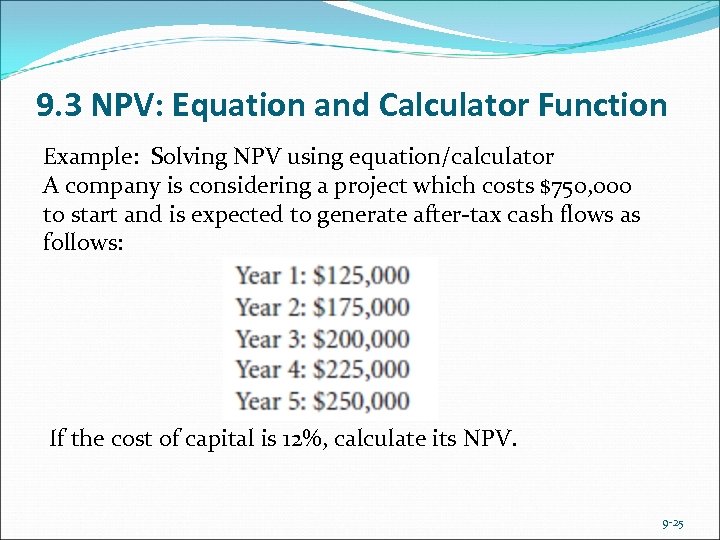 9.3 NPV: Equation and Calculator Function

Example: Solving NPV using equation/calculator
A company is considering a project which costs \$750,000 to start and is expected to generate after-tax cash flows as follows:

Year 1: \$125,000
Year 2: \$175,000
Year 3: \$200,000
Year 4: \$225,000
Year 5: \$250,000

If the cost of capital is 12%, calculate its NPV.

9-25